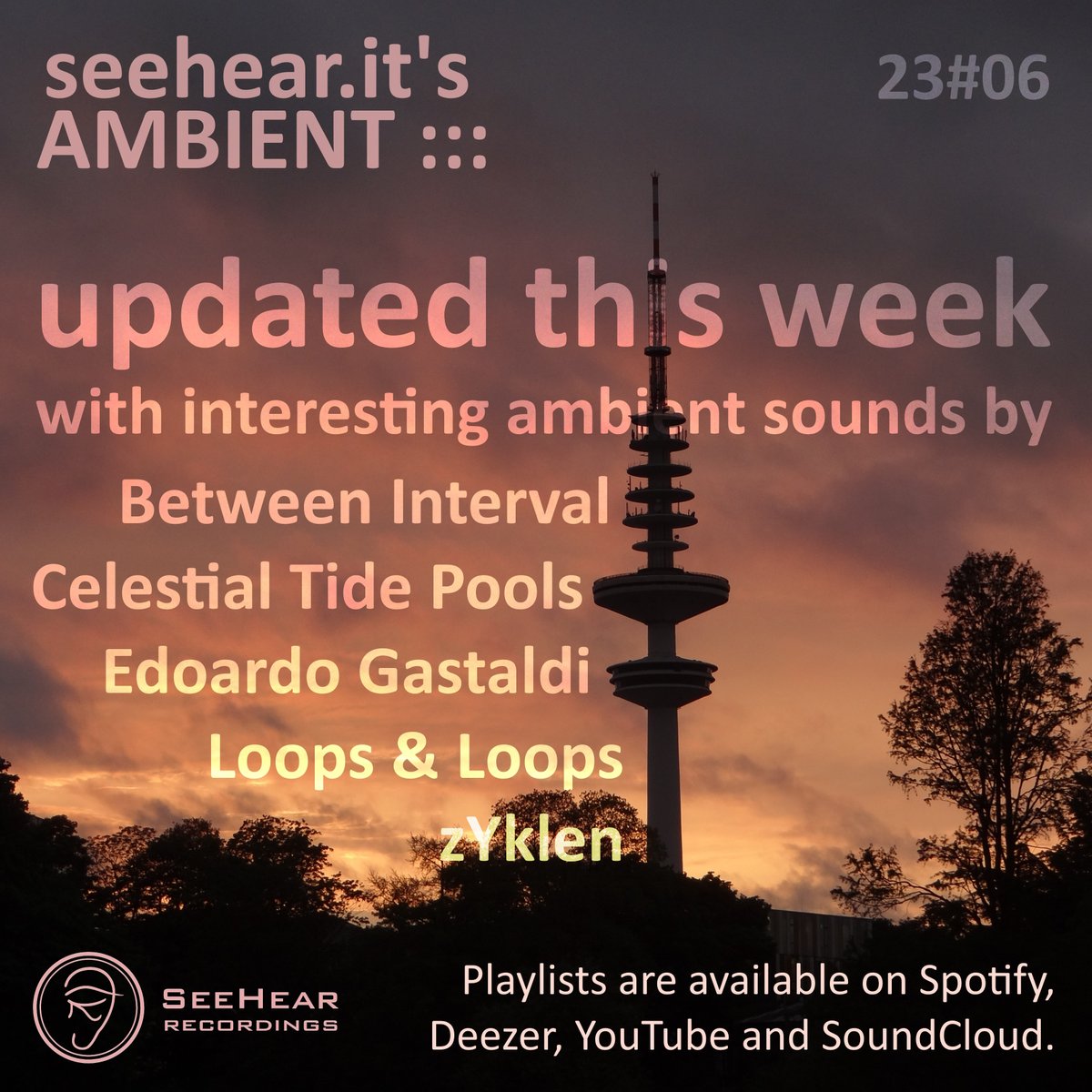 seehear.it's AMBIENT :::

23#06

updated this week

with interesting ambient sounds by

Between Interval

Celestial Tide Pools

Edoardo Gastaldi

Loops & Loops

zYklen

SEEHEAR RECORDINGS

Playlists are available on Spotify, Deezer, YouTube and SoundCloud.